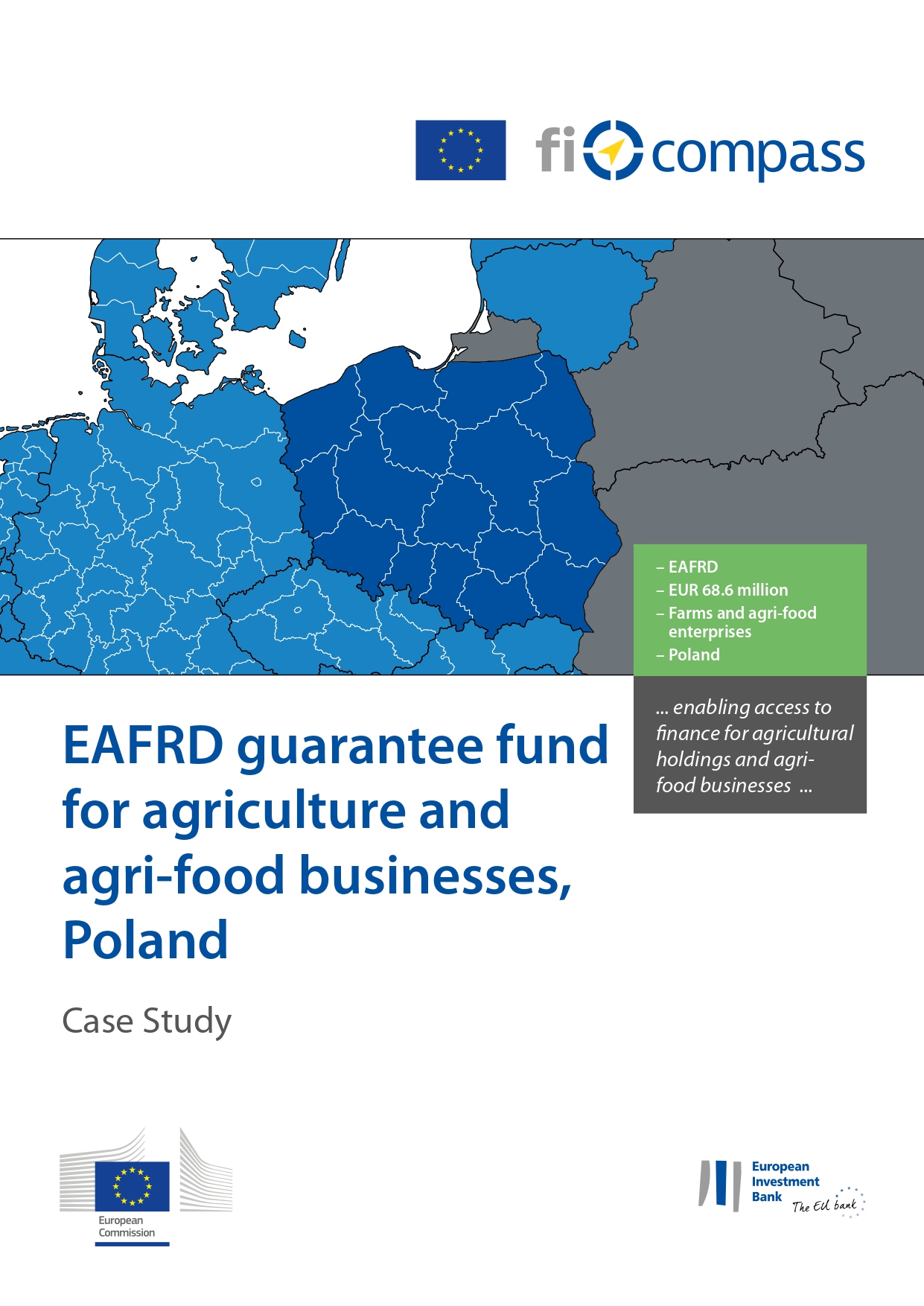 fi compass

– EAFRD
– EUR 68.6 million
– Farms and agri-food enterprises
– Poland

... enabling access to finance for agricultural holdings and agri-food businesses ...

EAFRD guarantee fund for agriculture and agri-food businesses, Poland

Case Study

European Commission

European Investment Bank
The EU bank